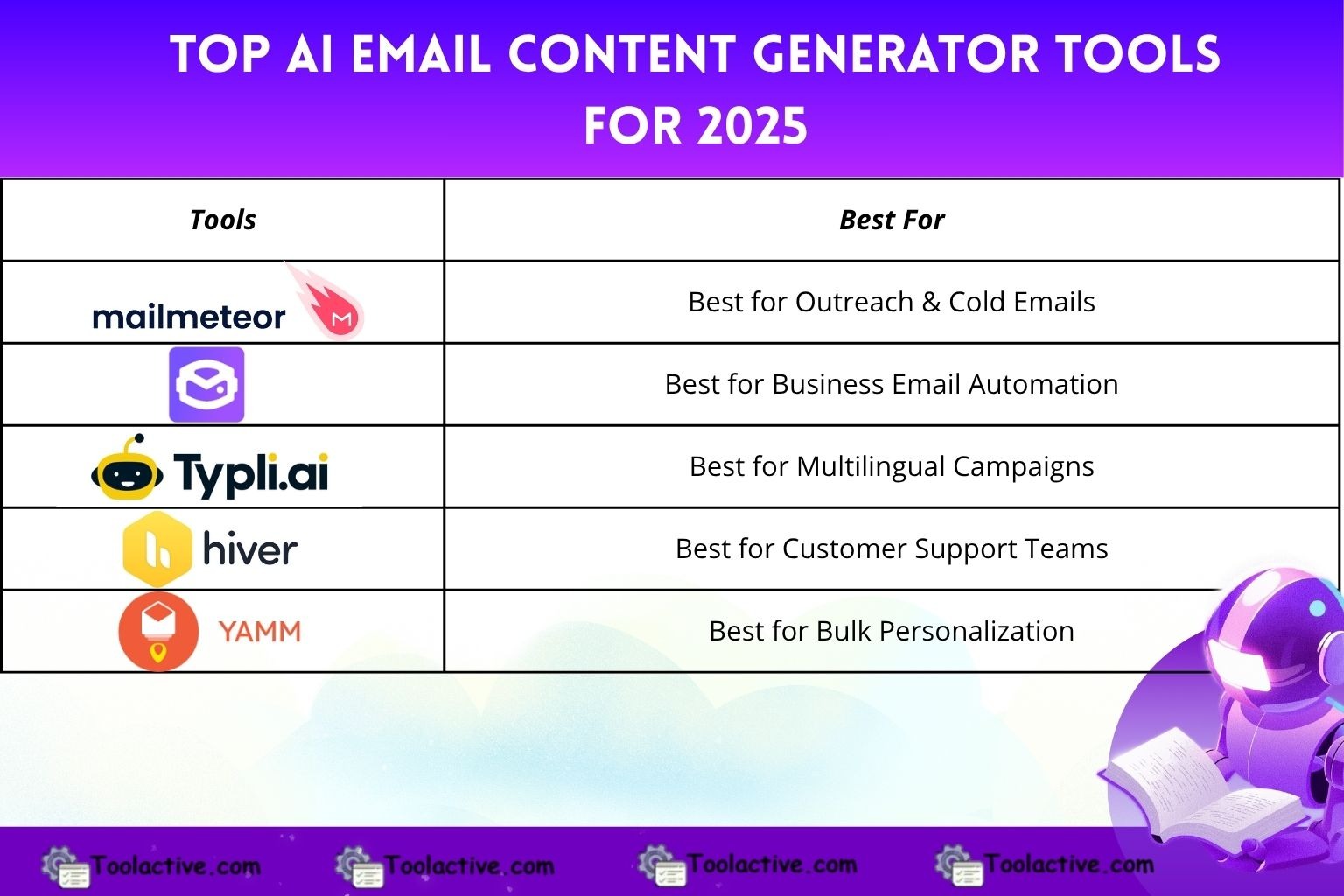 TOP AI EMAIL CONTENT GENERATOR TOOLS FOR 2025

| Tools | Best For |
|---|---|
| mailmeteor | Best for Outreach & Cold Emails |
| | Best for Business Email Automation |
| Typli.ai | Best for Multilingual Campaigns |
| hiver | Best for Customer Support Teams |
| YAMM | Best for Bulk Personalization |

Toolactive.com Toolactive.com Toolactive.com Toolactive.com